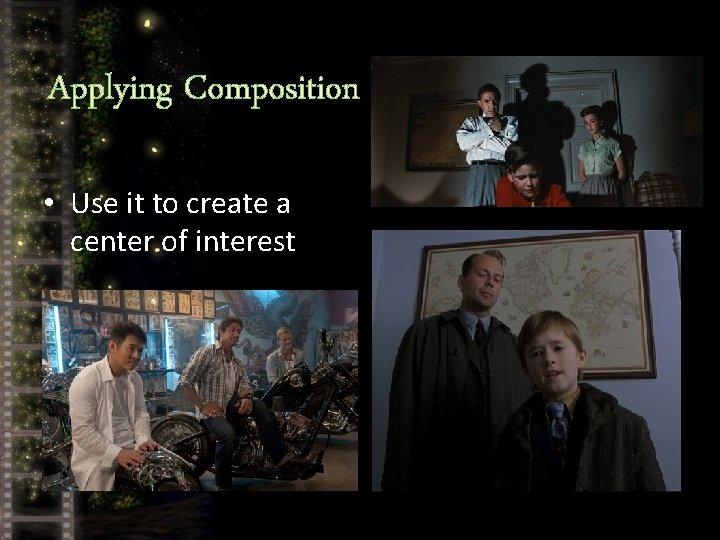 Applying Composition

• Use it to create a center of interest